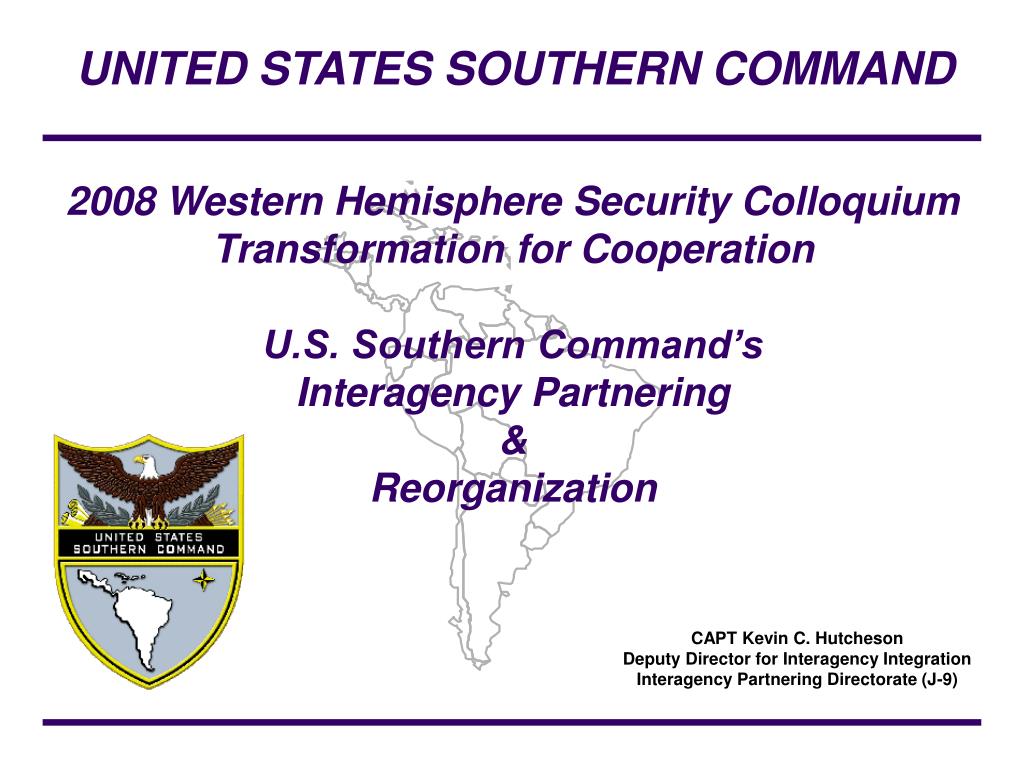 UNITED STATES SOUTHERN COMMAND

2008 Western Hemisphere Security Colloquium
Transformation for Cooperation

U.S. Southern Command's
Interagency Partnering
&
Reorganization

UNITED STATES
SOUTHERN COMMAND

CAPT Kevin C. Hutcheson
Deputy Director for Interagency Integration
Interagency Partnering Directorate (J-9)